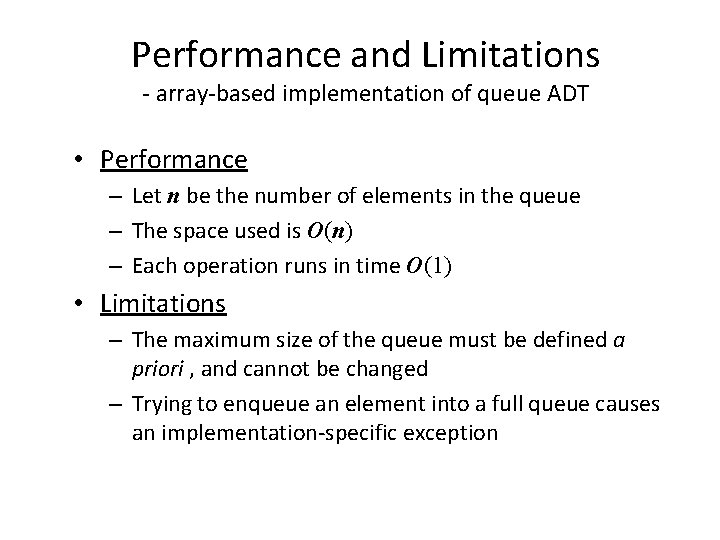 Performance and Limitations
- array-based implementation of queue ADT

• Performance
– Let $n$ be the number of elements in the queue
– The space used is $O(n)$
– Each operation runs in time $O(1)$

• Limitations
– The maximum size of the queue must be defined a priori , and cannot be changed
– Trying to enqueue an element into a full queue causes an implementation-specific exception